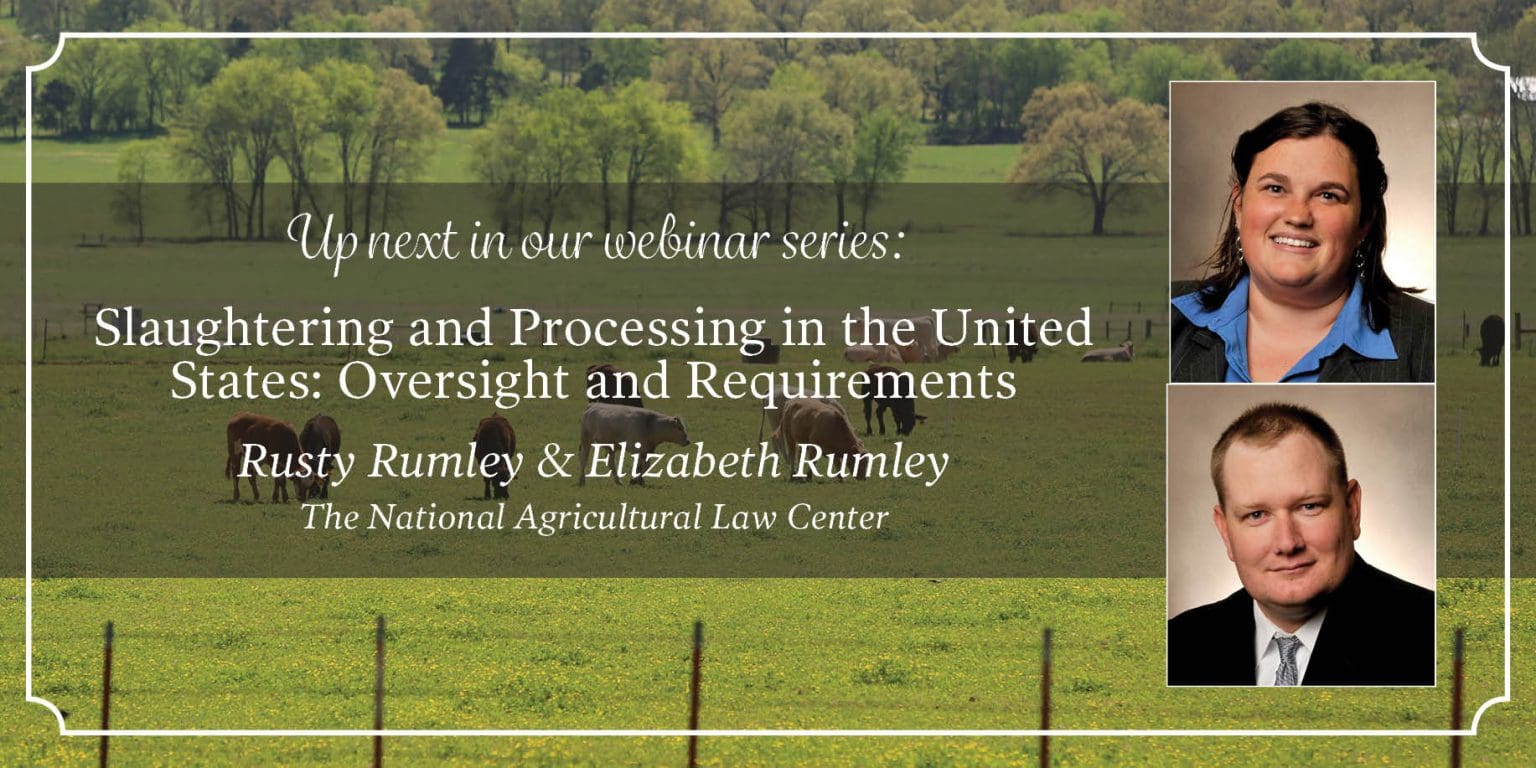 Up next in our webinar series:

Slaughtering and Processing in the United States: Oversight and Requirements

Rusty Rumley & Elizabeth Rumley

The National Agricultural Law Center